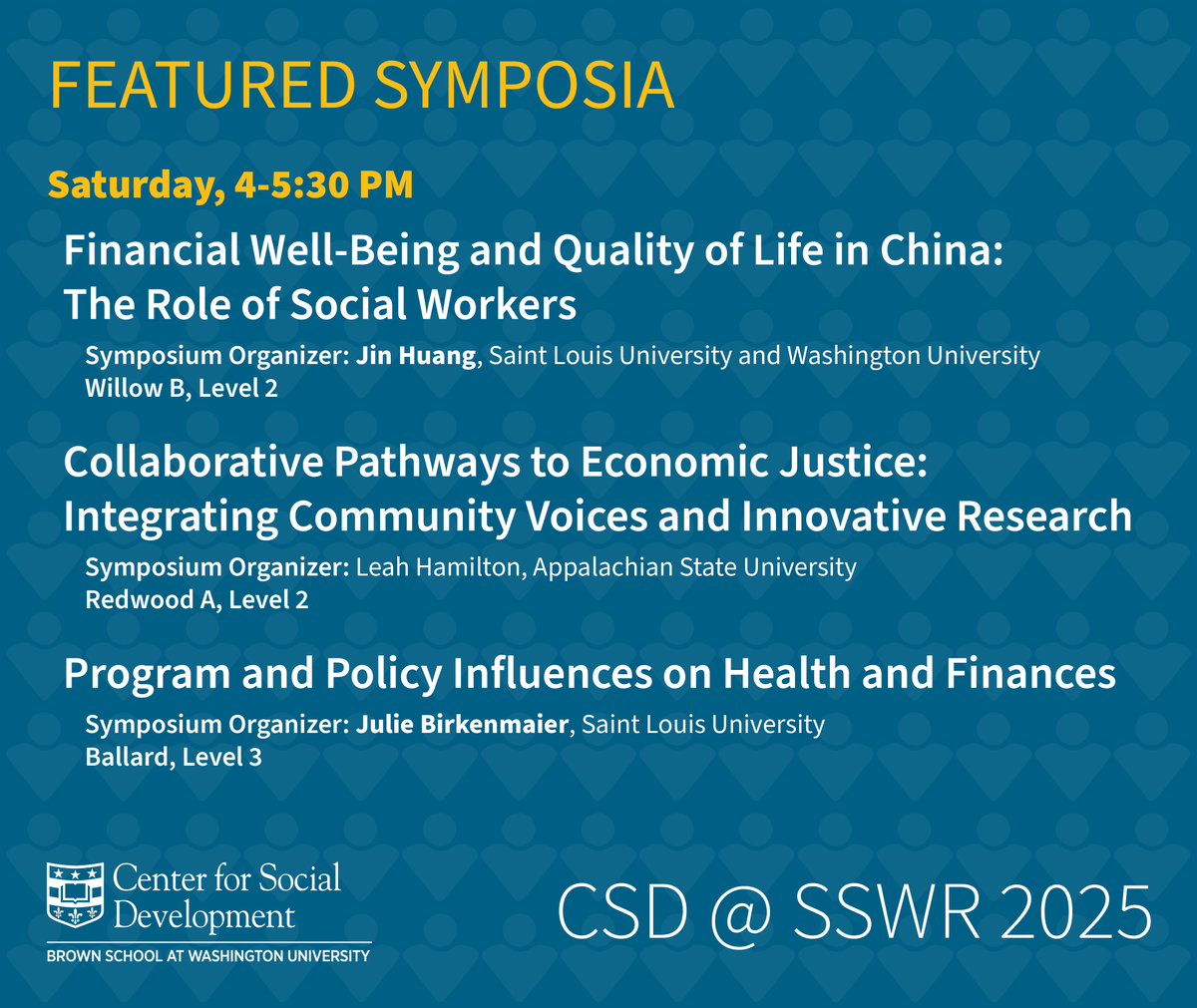 FEATURED SYMPOSIA

Saturday, 4-5:30 PM

Financial Well-Being and Quality of Life in China: The Role of Social Workers

Symposium Organizer: Jin Huang, Saint Louis University and Washington University
Willow B, Level 2

Collaborative Pathways to Economic Justice: Integrating Community Voices and Innovative Research

Symposium Organizer: Leah Hamilton, Appalachian State University
Redwood A, Level 2

Program and Policy Influences on Health and Finances

Symposium Organizer: Julie Birkenmaier, Saint Louis University
Ballard, Level 3

Center for Social Development
BROWN SCHOOL AT WASHINGTON UNIVERSITY

CSD @ SSWR 2025